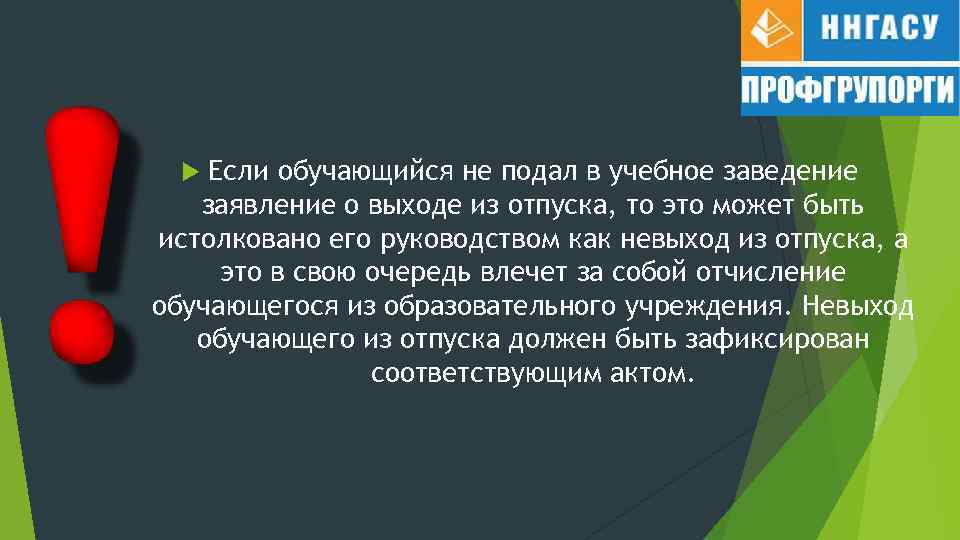 ННГАСУ
ПРОФГРУПОРГИ

Если обучающийся не подал в учебное заведение заявление о выходе из отпуска, то это может быть истолковано его руководством как невыход из отпуска, а это в свою очередь влечет за собой отчисление обучающегося из образовательного учреждения. Невыход обучающего из отпуска должен быть зафиксирован соответствующим актом.